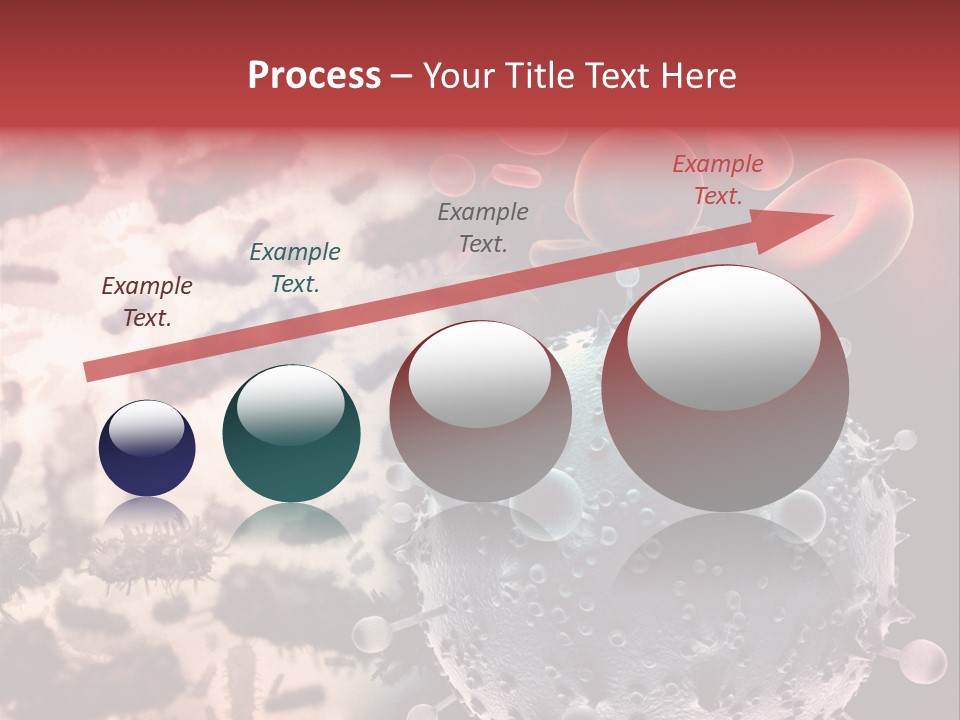 Process – Your Title Text Here

Example Text.

Example Text.

Example Text.

Example Text.